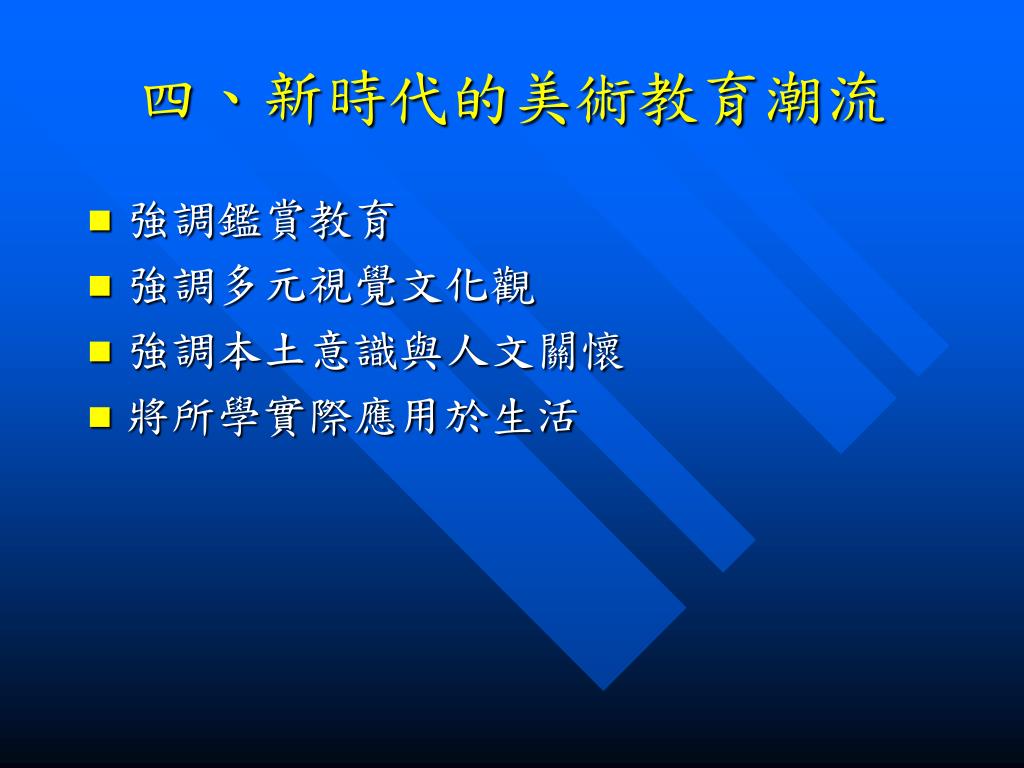 四、新時代的美術教育潮流

- 強調鑑賞教育
- 強調多元視覺文化觀
- 強調本土意識與人文關懷
- 將所學實際應用於生活